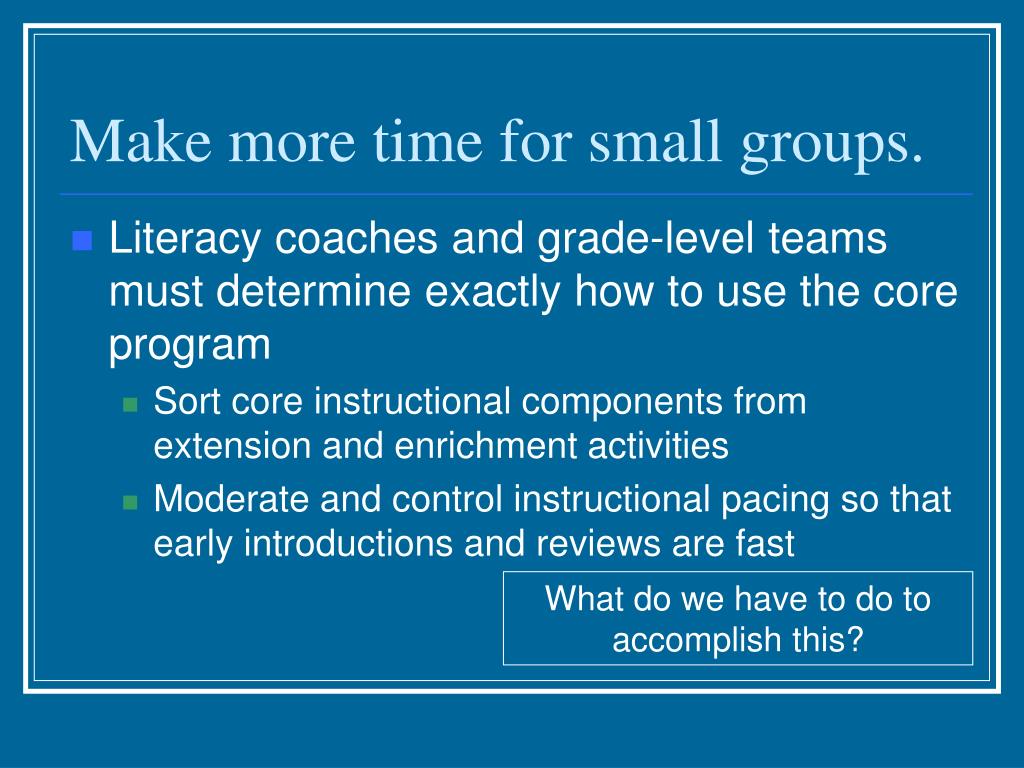 Make more time for small groups.

Literacy coaches and grade-level teams must determine exactly how to use the core program

Sort core instructional components from extension and enrichment activities

Moderate and control instructional pacing so that early introductions and reviews are fast

What do we have to do to accomplish this?